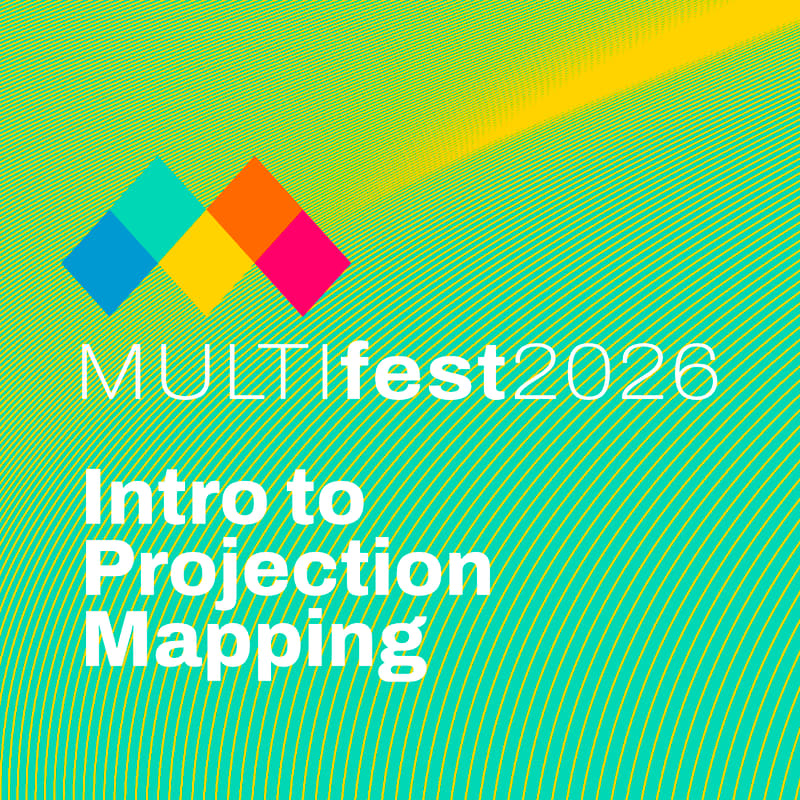 MULTIfest2026

Intro to Projection Mapping